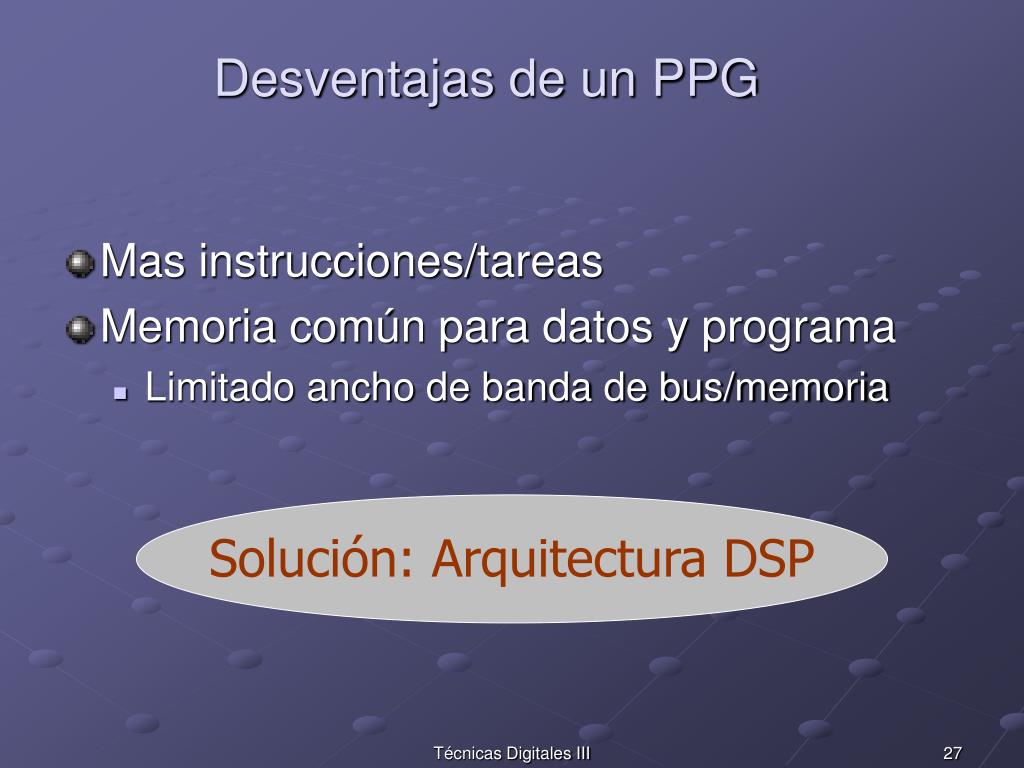 Desventajas de un PPG

Mas instrucciones/tareas

Memoria común para datos y programa

Limitado ancho de banda de bus/memoria

Solución: Arquitectura DSP

Técnicas Digitales III

27